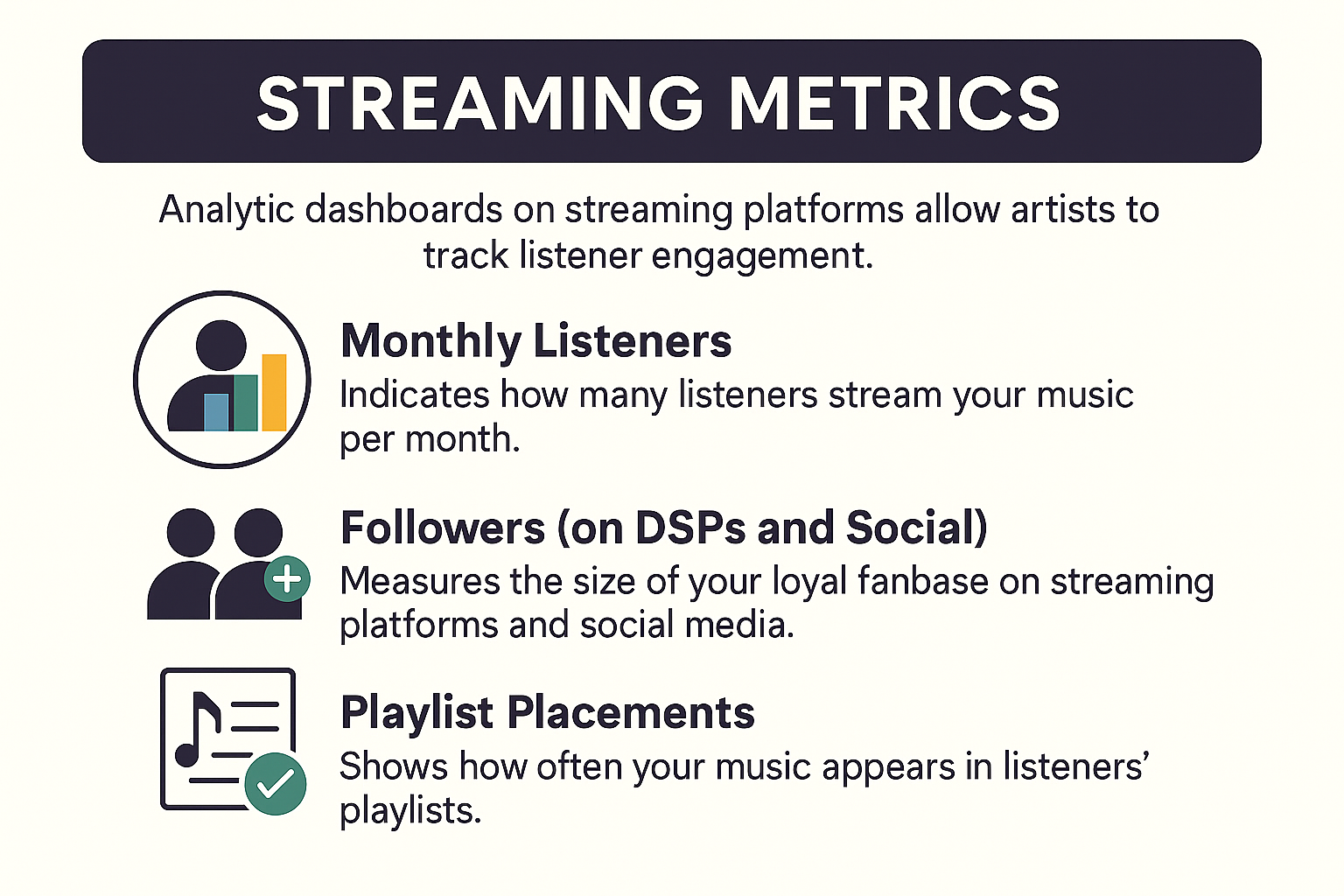 STREAMING METRICS

Analytic dashboards on streaming platforms allow artists to track listener engagement.

Monthly Listeners
Indicates how many listeners stream your music per month.

Followers (on DSPs and Social)
Measures the size of your loyal fanbase on streaming platforms and social media.

Playlist Placements
Shows how often your music appears in listeners' playlists.